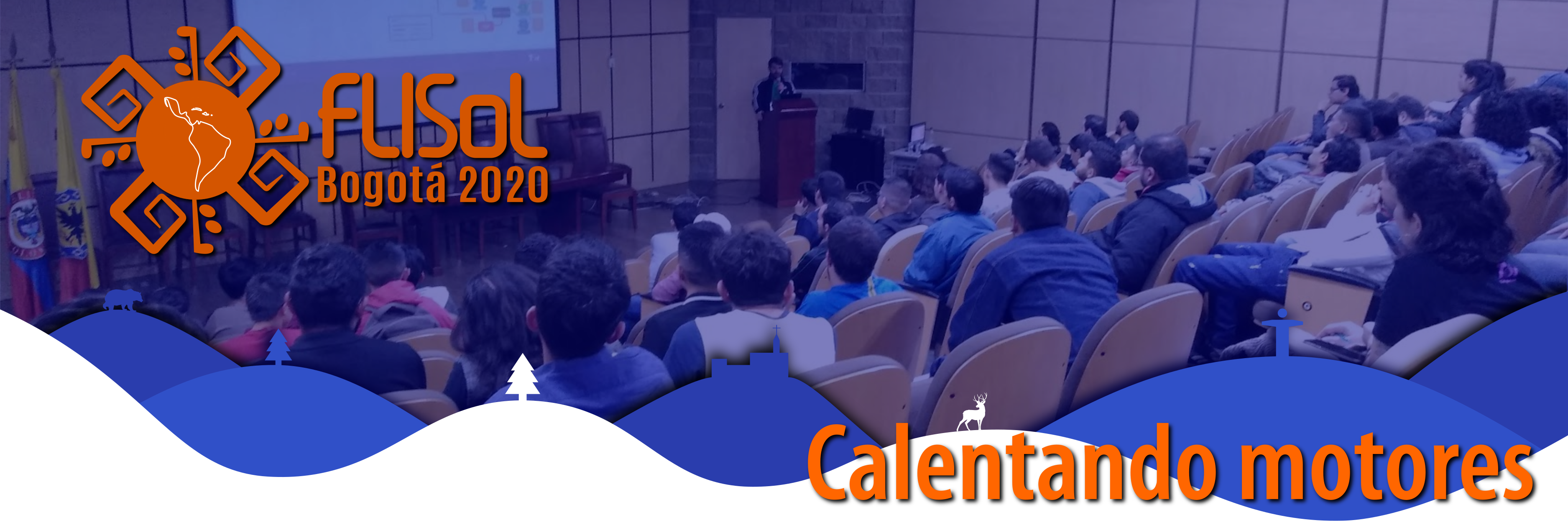 FLISoL
Bogotá 2020

Calentando motores